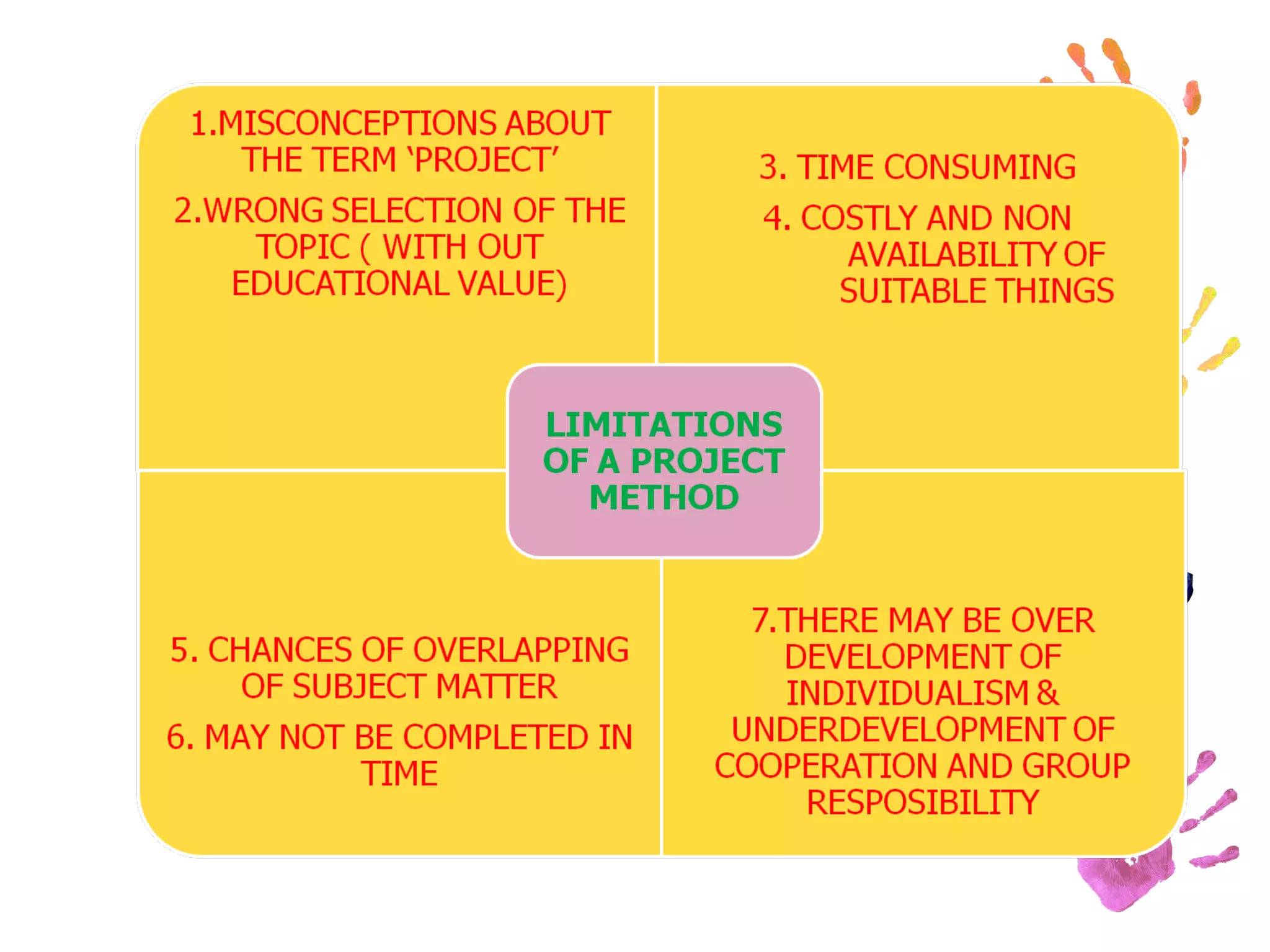 1.MISCONCEPTIONS ABOUT THE TERM ‘PROJECT’

2.WRONG SELECTION OF THE TOPIC ( WITH OUT EDUCATIONAL VALUE)

3. TIME CONSUMING

4. COSTLY AND NON AVAILABILITY OF SUITABLE THINGS

LIMITATIONS OF A PROJECT METHOD

5. CHANCES OF OVERLAPPING OF SUBJECT MATTER

6. MAY NOT BE COMPLETED IN TIME

7.THERE MAY BE OVER DEVELOPMENT OF INDIVIDUALISM & UNDERDEVELOPMENT OF COOPERATION AND GROUP RESPOSIBILITY